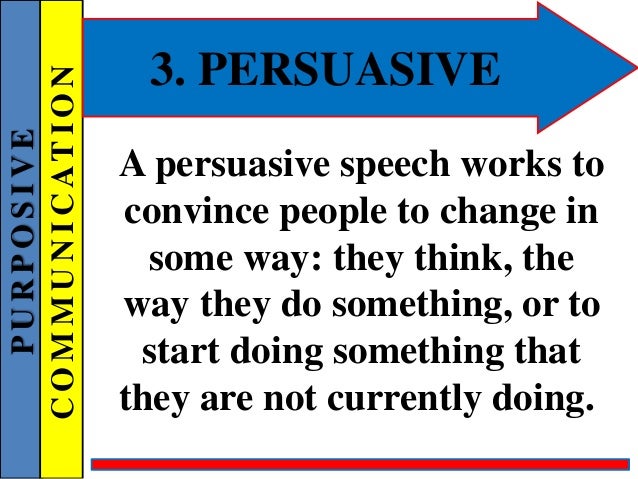 PURPOSIVE

COMMUNICATION

3. PERSUASIVE

A persuasive speech works to convince people to change in some way: they think, the way they do something, or to start doing something that they are not currently doing.